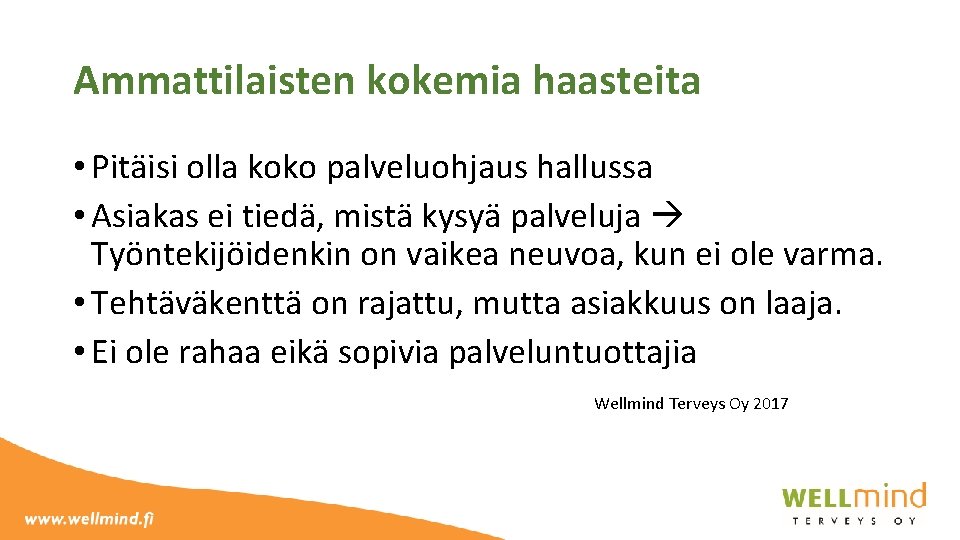 Ammattilaisten kokemia haasteita

• Pitäisi olla koko palveluohjaus hallussa
• Asiakas ei tiedä, mistä kysyä palveluja → Työntekijöidenkin on vaikea neuvoa, kun ei ole varma.
• Tehtäväkenttä on rajattu, mutta asiakkuus on laaja.
• Ei ole rahaa eikä sopivia palveluntuottajia

Wellmind Terveys Oy 2017

www.wellmind.fi

WELLmind
TERVEYS OY